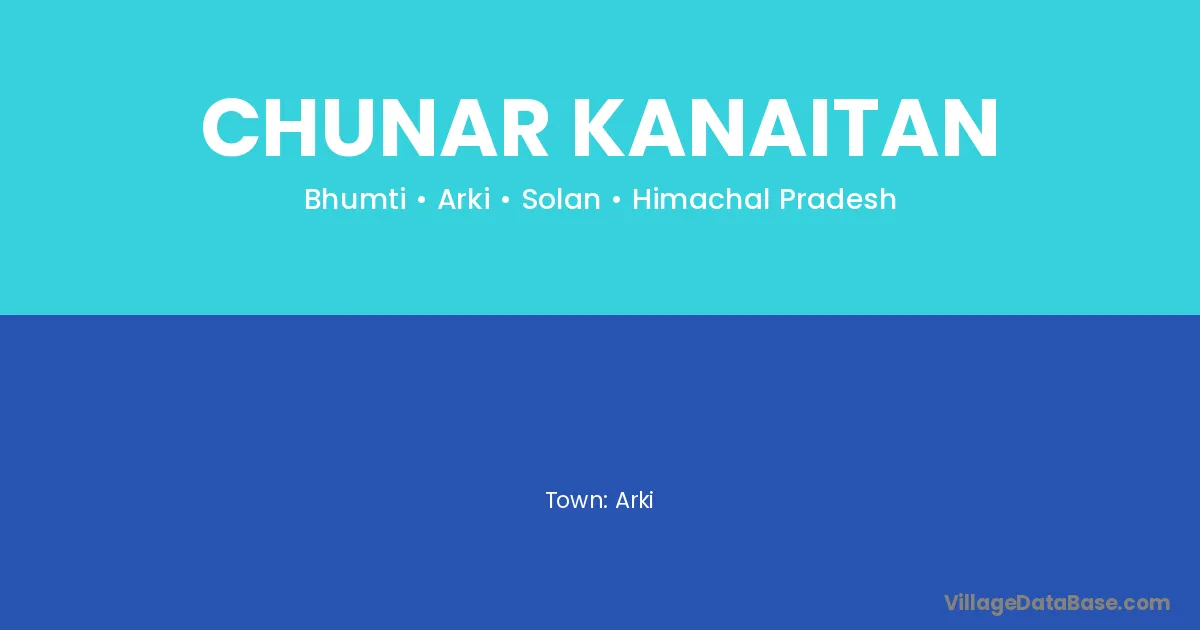 CHUNAR KANAITAN

Bhumti • Arki • Solan • Himachal Pradesh

Town: Arki

VillageDataBase.com